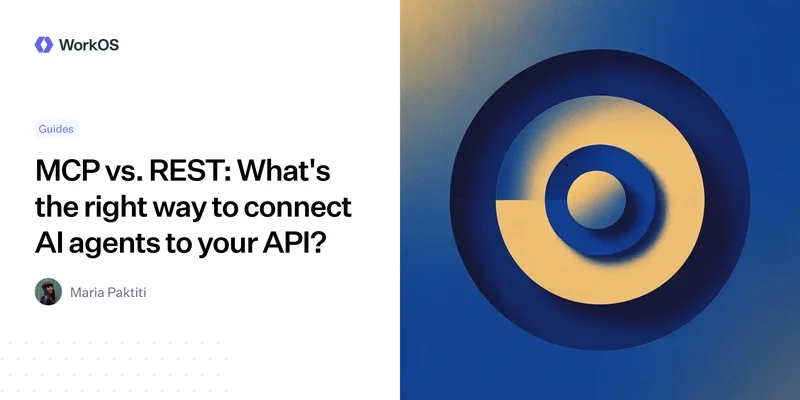 WorkOS

Guides

MCP vs. REST: What's the right way to connect AI agents to your API?

Maria Paktiti